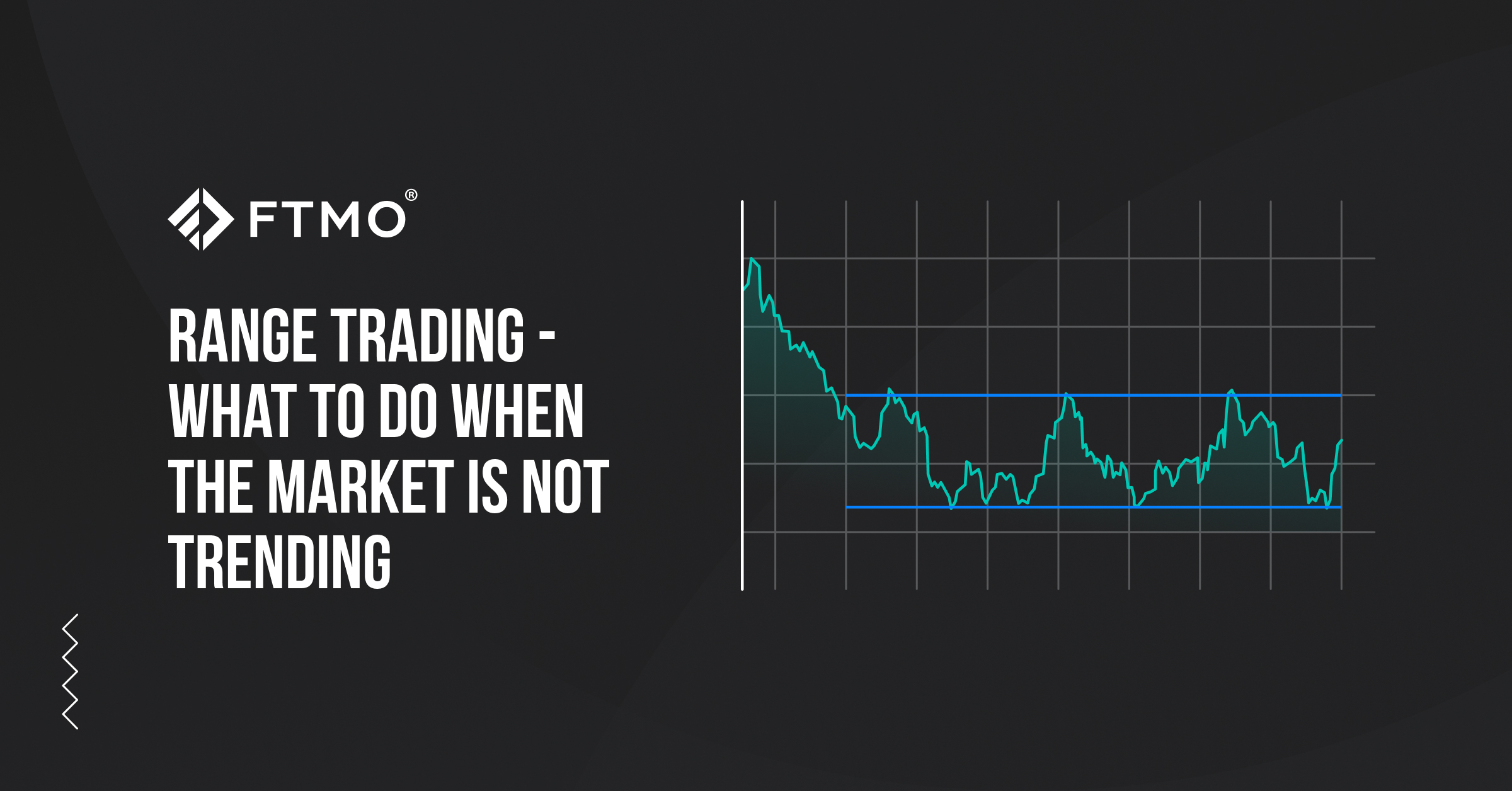 FTMO®

RANGE TRADING - WHAT TO DO WHEN THE MARKET IS NOT TRENDING